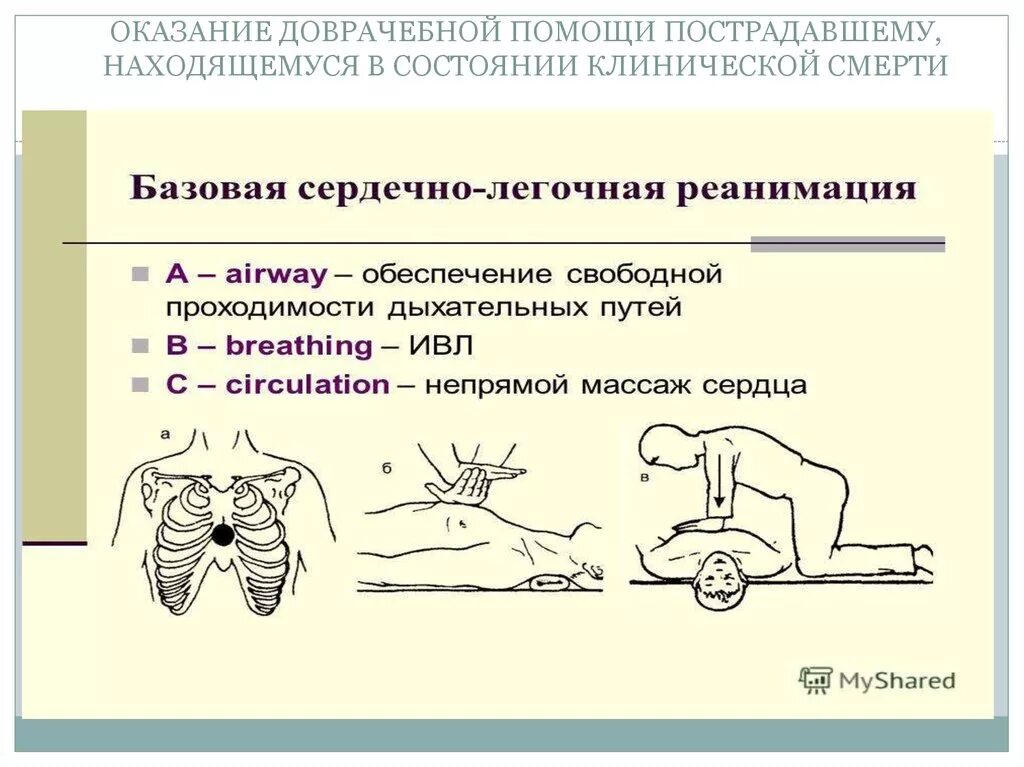 ОКАЗАНИЕ ДОВРАЧЕБНОЙ ПОМОЩИ ПОСТРАДАВШЕМУ, НАХОДЯЩЕМУСЯ В СОСТОЯНИИ КЛИНИЧЕСКОЙ СМЕРТИ

Базовая сердечно-легочная реанимация

A – airway – обеспечение свободной проходимости дыхательных путей

B – breathing – ИВЛ

C – circulation – непрямой массаж сердца

а

б

в

MyShared